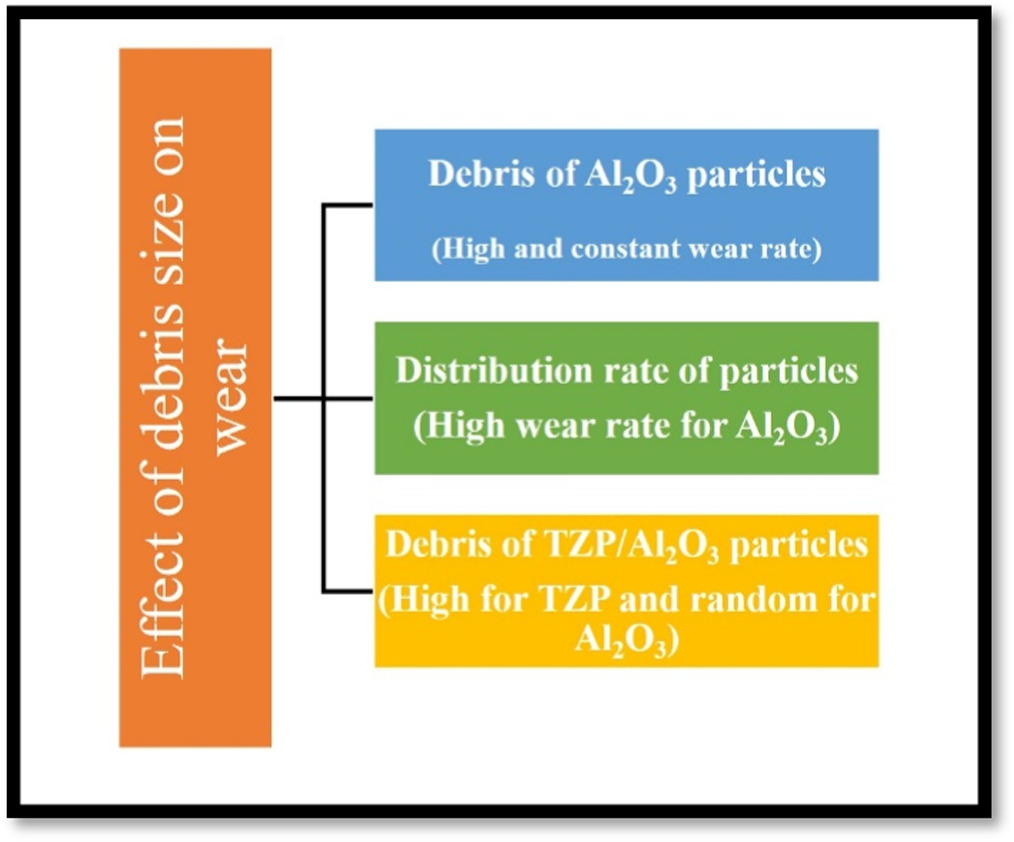 Effect of debris size on wear

Debris of $Al_2O_3$ particles
(High and constant wear rate)

Distribution rate of particles
(High wear rate for $Al_2O_3$)

Debris of TZP/$Al_2O_3$ particles
(High for TZP and random for $Al_2O_3$)